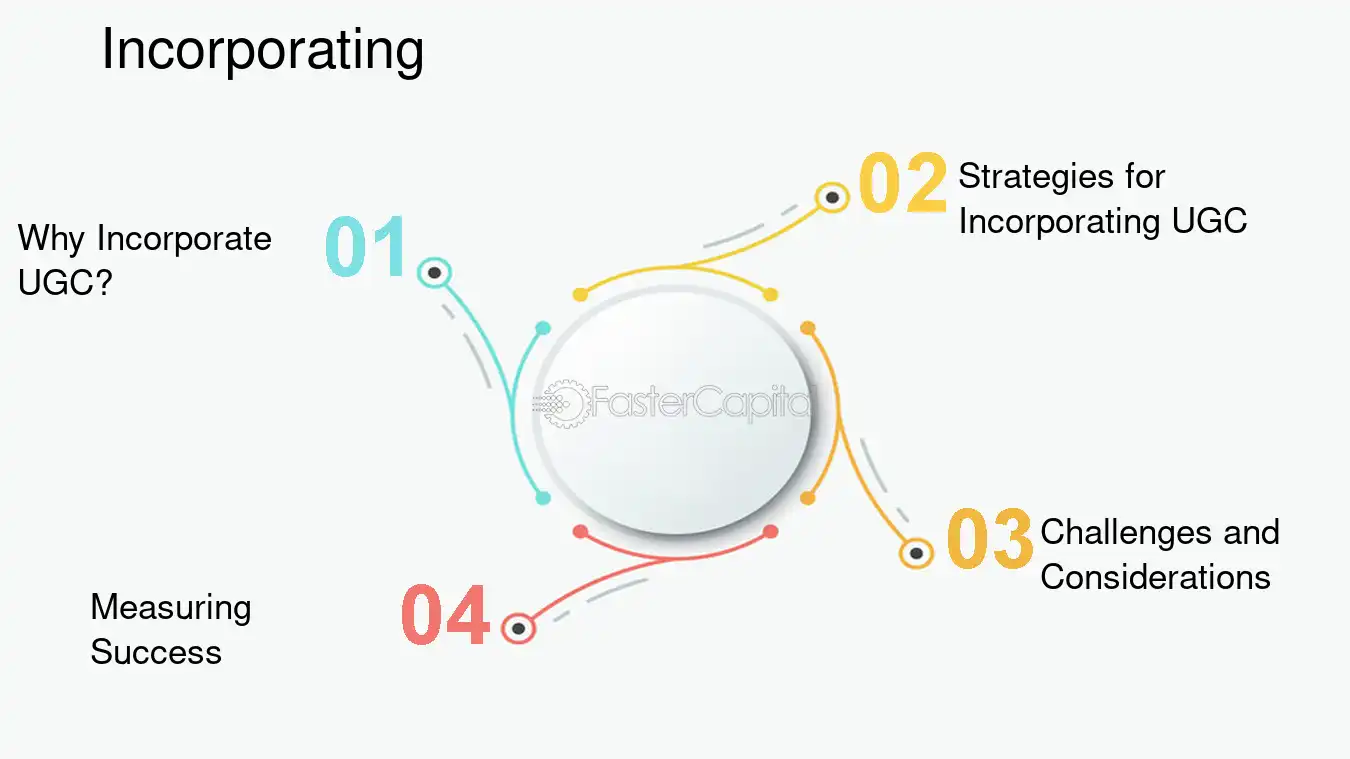 Incorporating

01
Why Incorporate UGC?

02
Strategies for Incorporating UGC

FasterCapital

03
Challenges and Considerations

04
Measuring Success